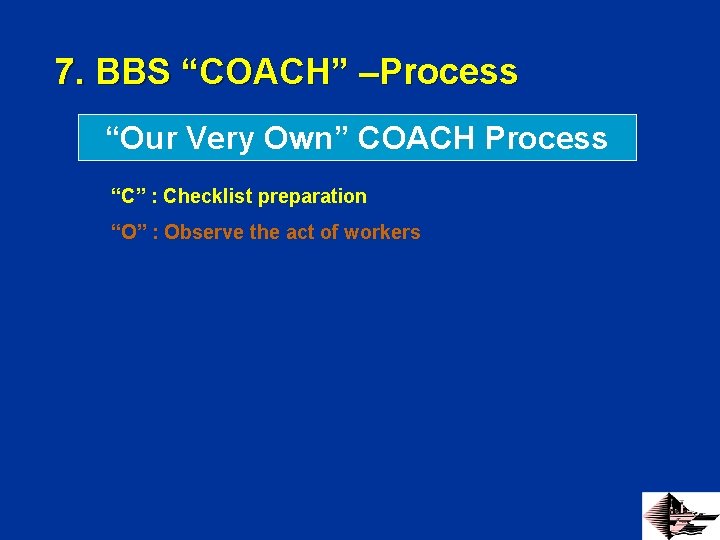 7. BBS “COACH” –Process

“Our Very Own” COACH Process

“C” : Checklist preparation

“O” : Observe the act of workers